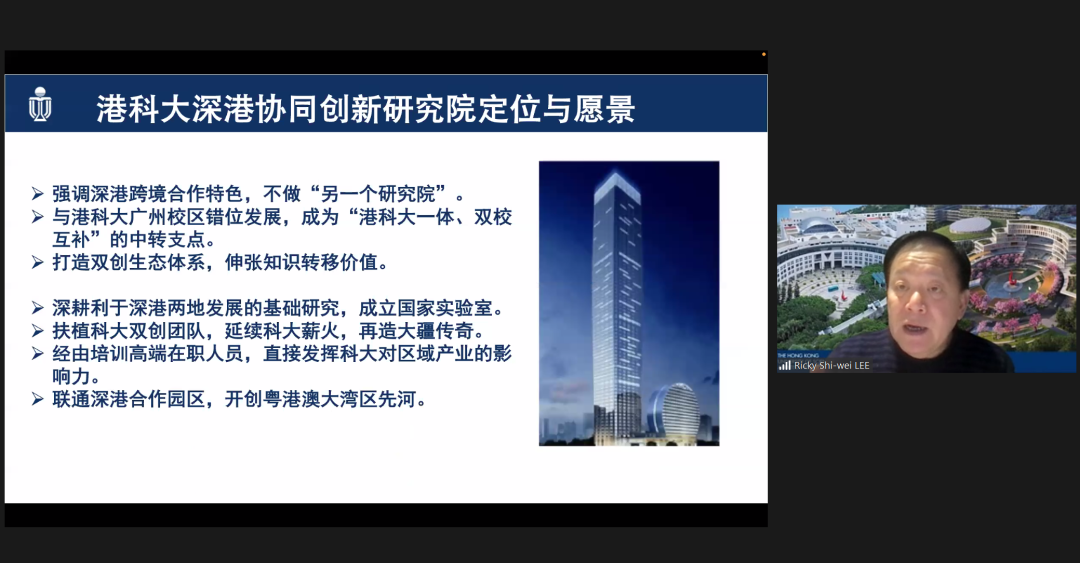 港科大深港协同创新研究院定位与愿景

➢ 强调深港跨境合作特色，不做“另一个研究院”。
➢ 与港科大广州校区错位发展，成为“港科大一体、双校互补”的中转支点。
➢ 打造双创生态体系，伸张知识转移价值。

➢ 深耕利于深港两地发展的基础研究，成立国家实验室。
➢ 扶植科大双创团队，延续科大薪火，再造大疆传奇。
➢ 经由培训高端在职人员，直接发挥科大对区域产业的影响力。
➢ 联通深港合作园区，开创粤港澳大湾区先河。

THE HONG KONG
Ricky Shi-wei LEE